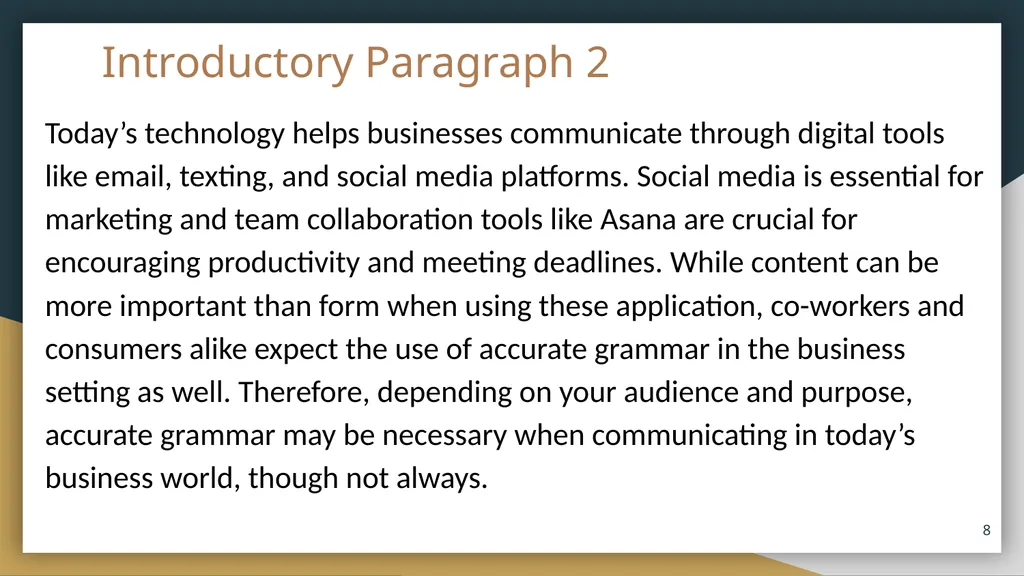 Introductory Paragraph 2

Today’s technology helps businesses communicate through digital tools like email, texting, and social media platforms. Social media is essential for marketing and team collaboration tools like Asana are crucial for encouraging productivity and meeting deadlines. While content can be more important than form when using these application, co-workers and consumers alike expect the use of accurate grammar in the business setting as well. Therefore, depending on your audience and purpose, accurate grammar may be necessary when communicating in today’s business world, though not always.

8